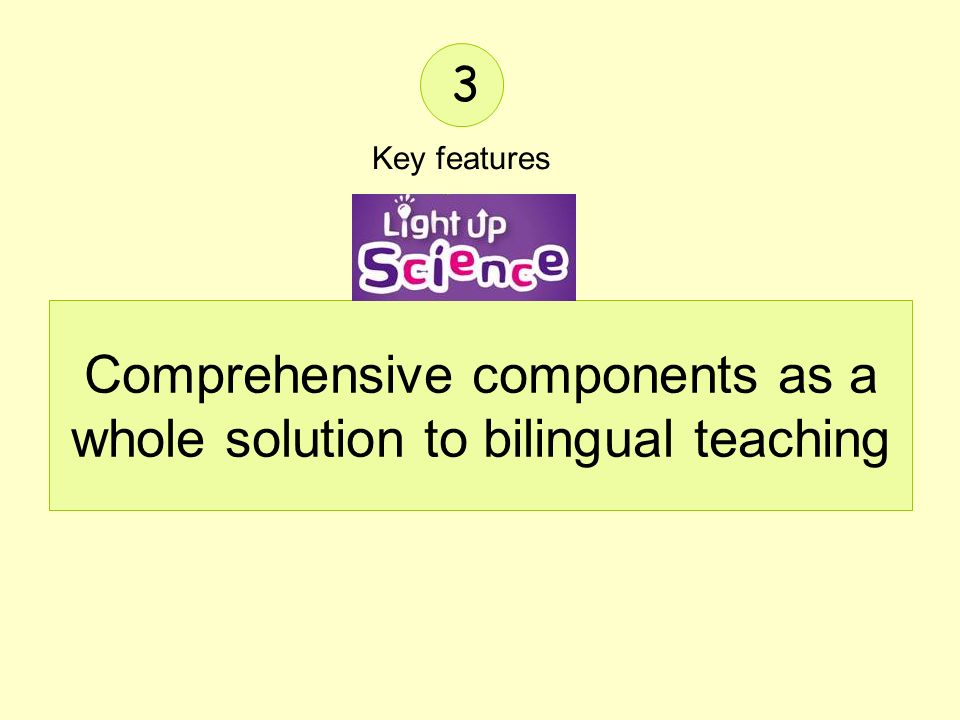 3

Key features

Light Up
Science

Comprehensive components as a whole solution to bilingual teaching